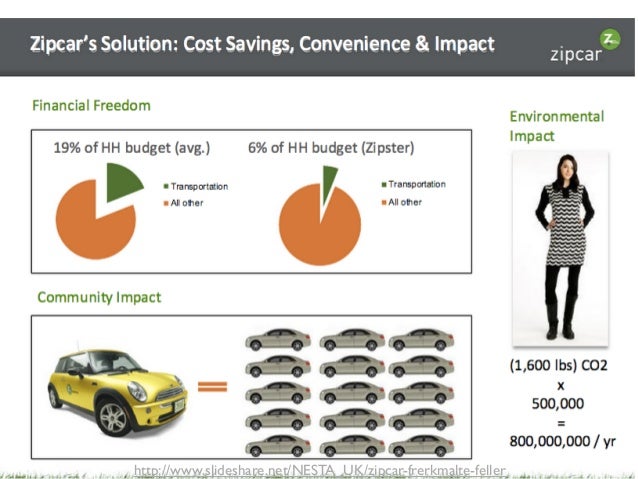 Zipcar's Solution: Cost Savings, Convenience & Impact

zipcar

Financial Freedom

19% of HH budget (avg.)

Transportation
All other

6% of HH budget (Zipster)

Transportation
All other

Community Impact

=

Environmental Impact

(1,600 lbs) CO2
x
500,000
=
800,000,000 / yr

http://www.slideshare.net/NESTA_UK/zipcar-frerkmalte-feller